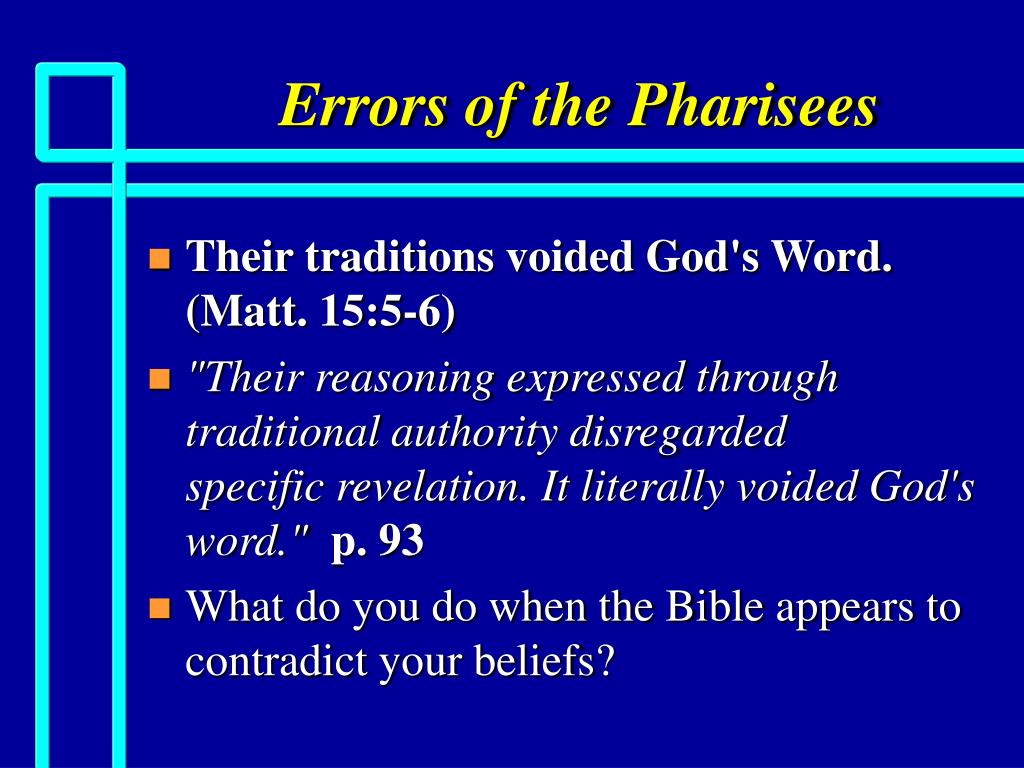 Errors of the Pharisees

Their traditions voided God's Word. (Matt. 15:5-6)

"Their reasoning expressed through traditional authority disregarded specific revelation. It literally voided God's word." p. 93

What do you do when the Bible appears to contradict your beliefs?